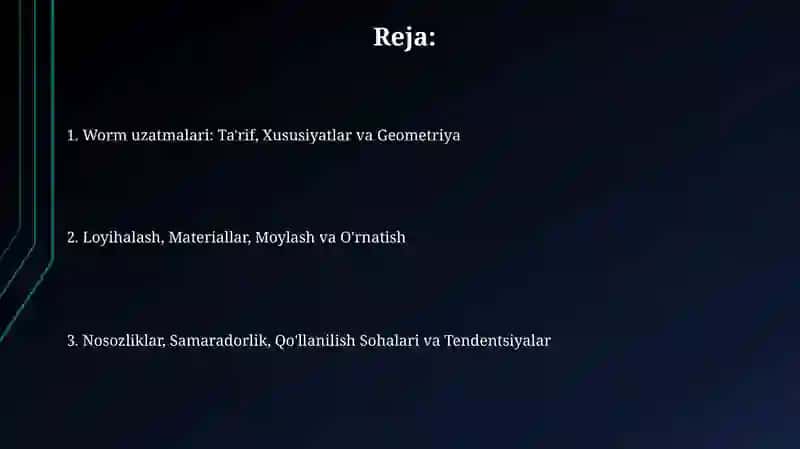 Reja:

1. Worm uzatmalari: Ta'rif, Xususiyatlar va Geometriya

2. Loyihalash, Materiallar, Moylash va O'rnatish

3. Nosozliklar, Samaradorlik, Qo'llanilish Sohalari va Tendentsiyalar